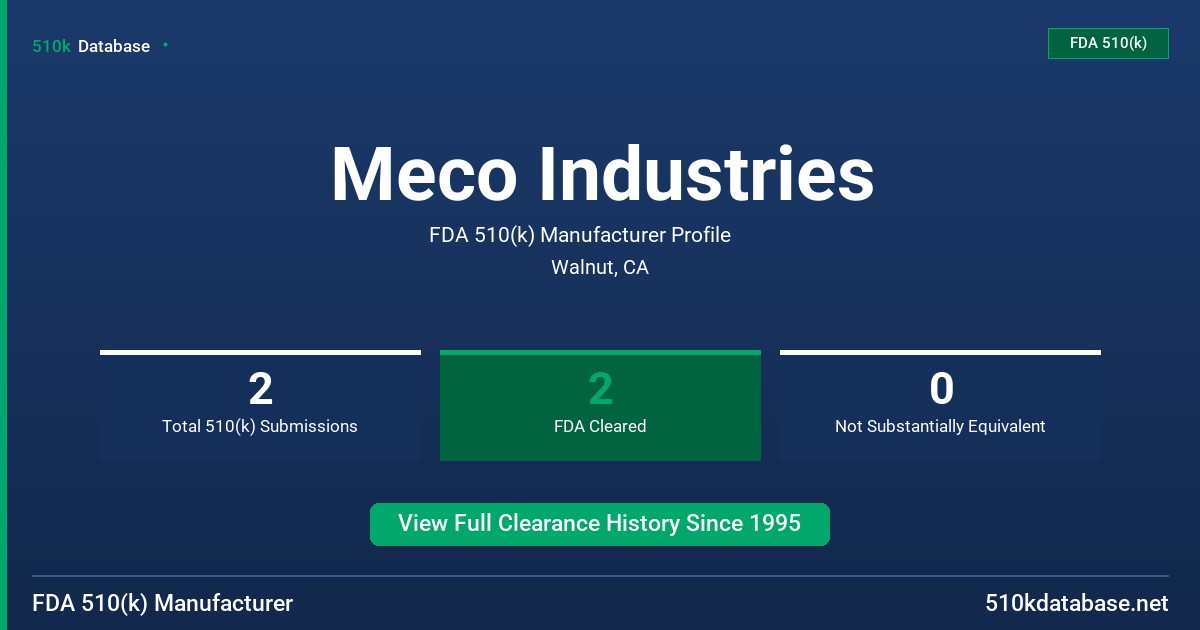 510k Database

FDA 510(k)

Meco Industries

FDA 510(k) Manufacturer Profile

Walnut, CA

2
Total 510(k) Submissions

2
FDA Cleared

0
Not Substantially Equivalent

View Full Clearance History Since 1995

FDA 510(k) Manufacturer

510kdatabase.net